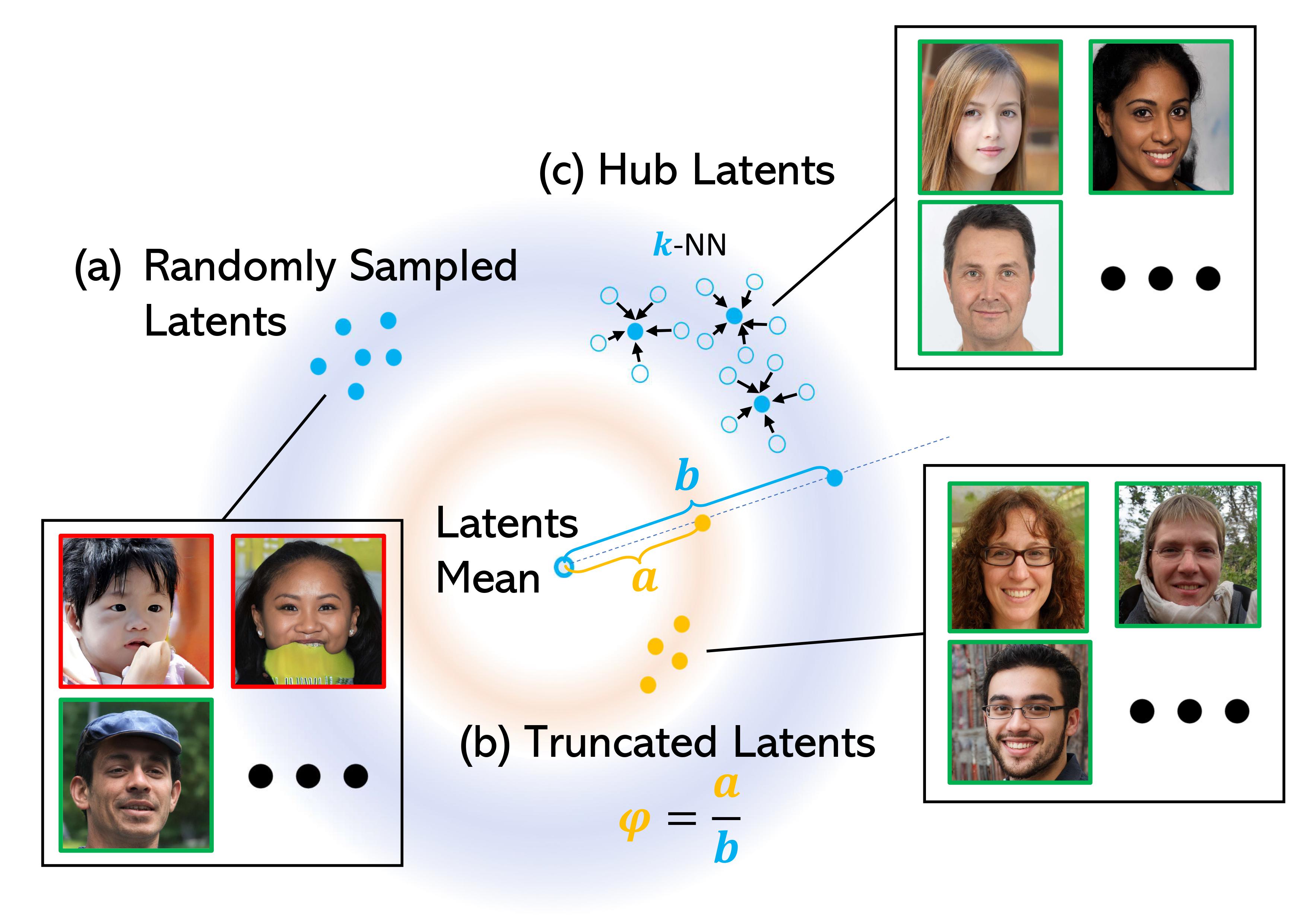 (c) Hub Latents

$k$-NN

(a) Randomly Sampled Latents

$b$

Latents Mean

$a$

(b) Truncated Latents

$\varphi = \frac{a}{b}$